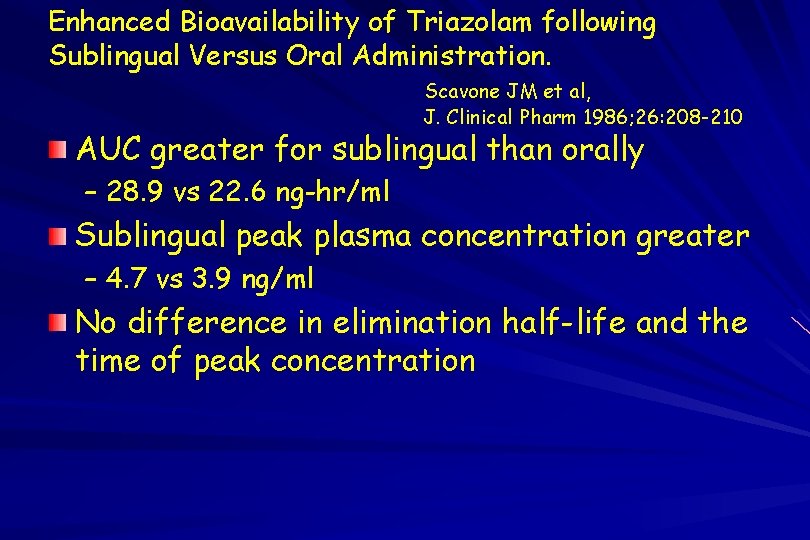 Enhanced Bioavailability of Triazolam following Sublingual Versus Oral Administration.

Scavone JM et al,
J. Clinical Pharm 1986;26:208-210

AUC greater for sublingual than orally
– 28.9 vs 22.6 ng-hr/ml

Sublingual peak plasma concentration greater
– 4.7 vs 3.9 ng/ml

No difference in elimination half-life and the time of peak concentration